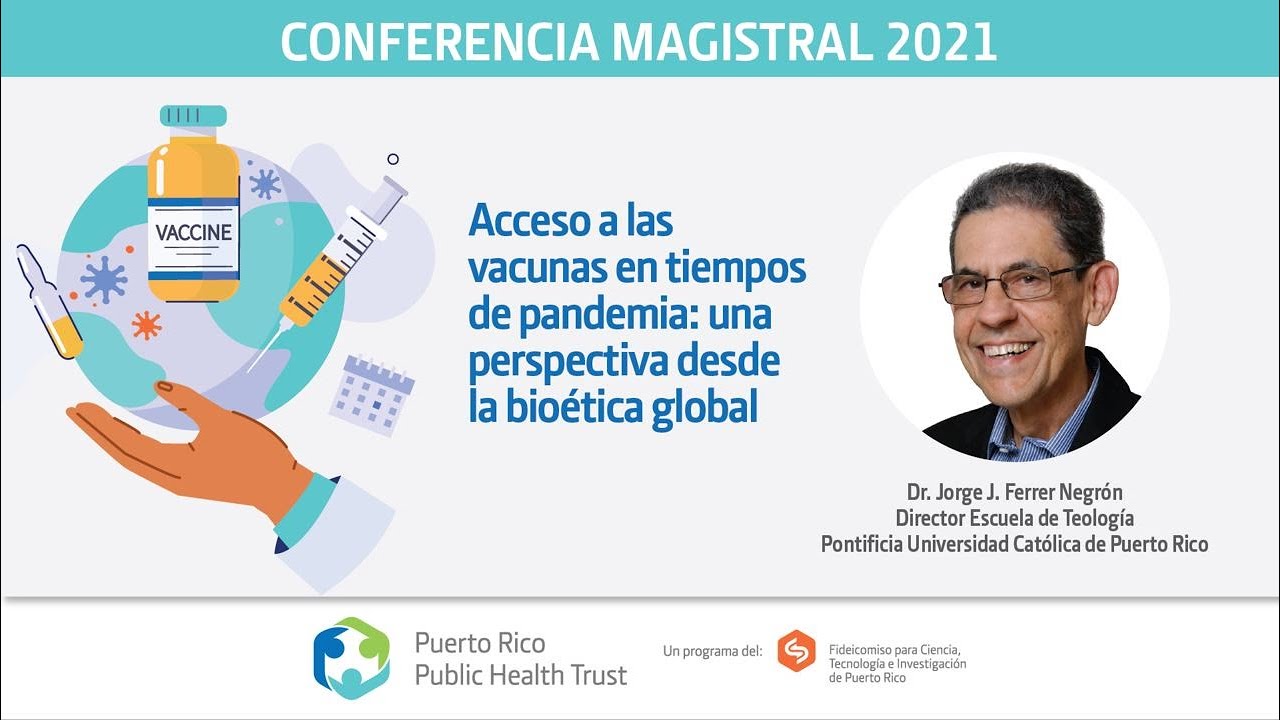 CONFERENCIA MAGISTRAL 2021

VACCINE

Acceso a las vacunas en tiempos de pandemia: una perspectiva desde la bioética global

Dr. Jorge J. Ferrer Negrón
Director Escuela de Teología
Pontificia Universidad Católica de Puerto Rico

Puerto Rico Public Health Trust

Un programa del:

Fideicomiso para Ciencia, Tecnología e Investigación de Puerto Rico